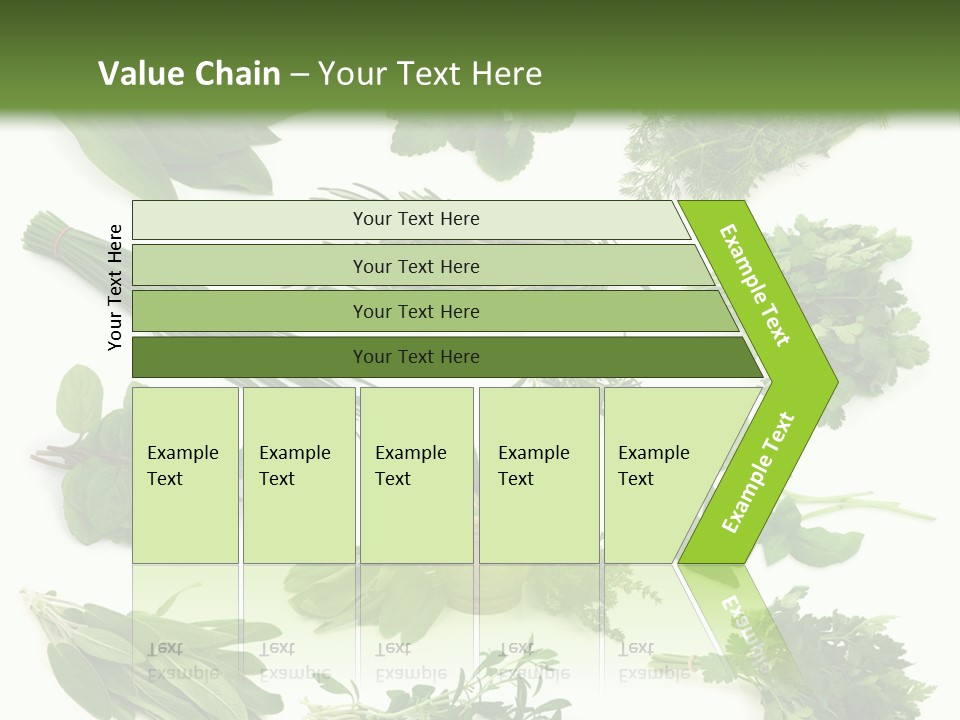 Value Chain – Your Text Here

Your Text Here

Your Text Here

Your Text Here

Your Text Here

Your Text Here

Example Text

Example Text

Example Text

Example Text

Example Text

Example Text

Example Text